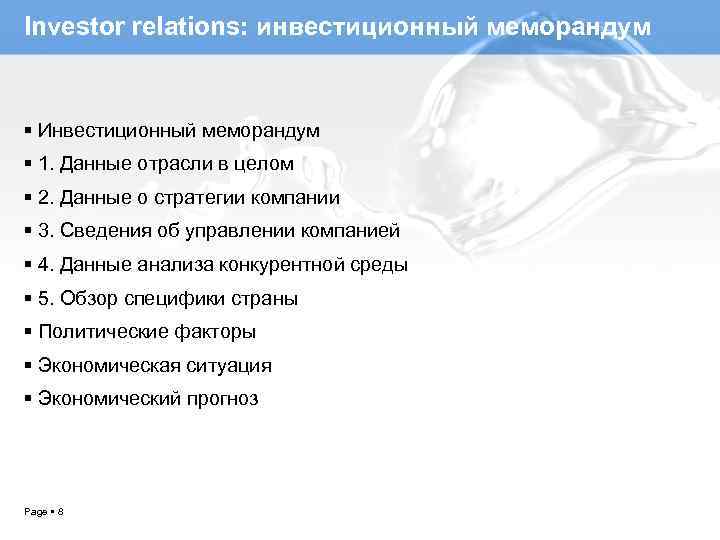 Investor relations: инвестиционный меморандум

▪ Инвестиционный меморандум
▪ 1. Данные отрасли в целом
▪ 2. Данные о стратегии компании
▪ 3. Сведения об управлении компанией
▪ 4. Данные анализа конкурентной среды
▪ 5. Обзор специфики страны
▪ Политические факторы
▪ Экономическая ситуация
▪ Экономический прогноз

Page ▪ 8